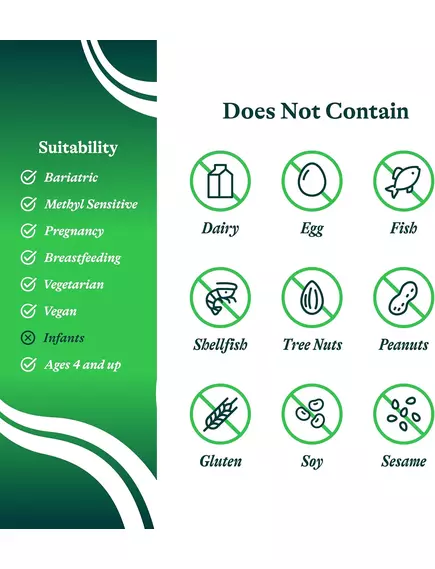 Suitability

Bariatric
Methyl Sensitive
Pregnancy
Breastfeeding
Vegetarian
Vegan
Infants
Ages 4 and up

Does Not Contain

Dairy
Egg
Fish
Shellfish
Tree Nuts
Peanuts
Gluten
Soy
Sesame